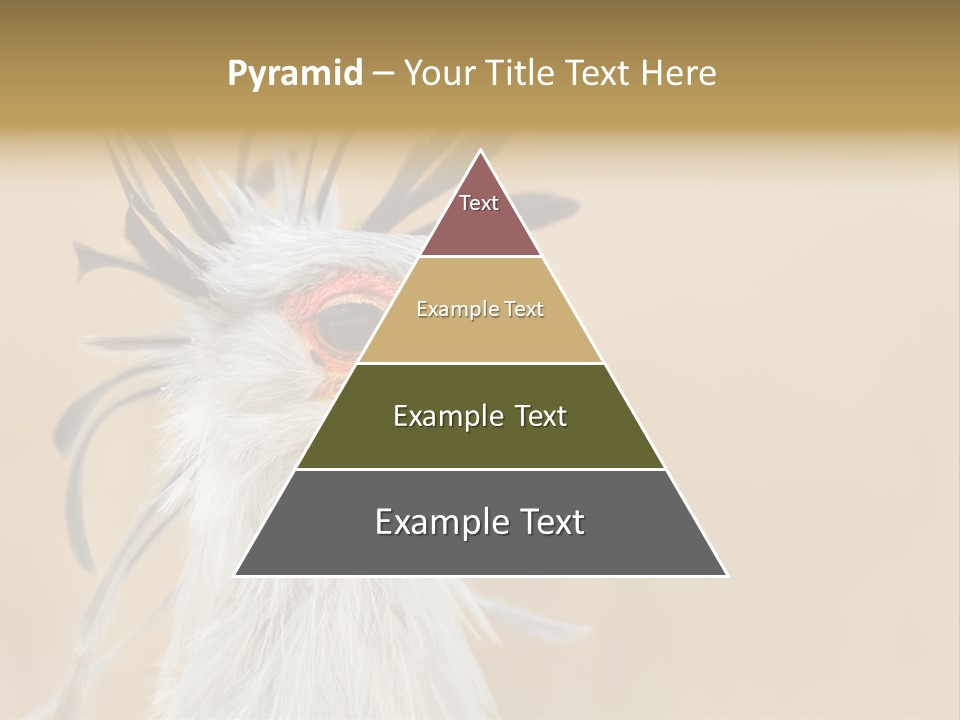 Pyramid – Your Title Text Here

Text

Example Text

Example Text

Example Text